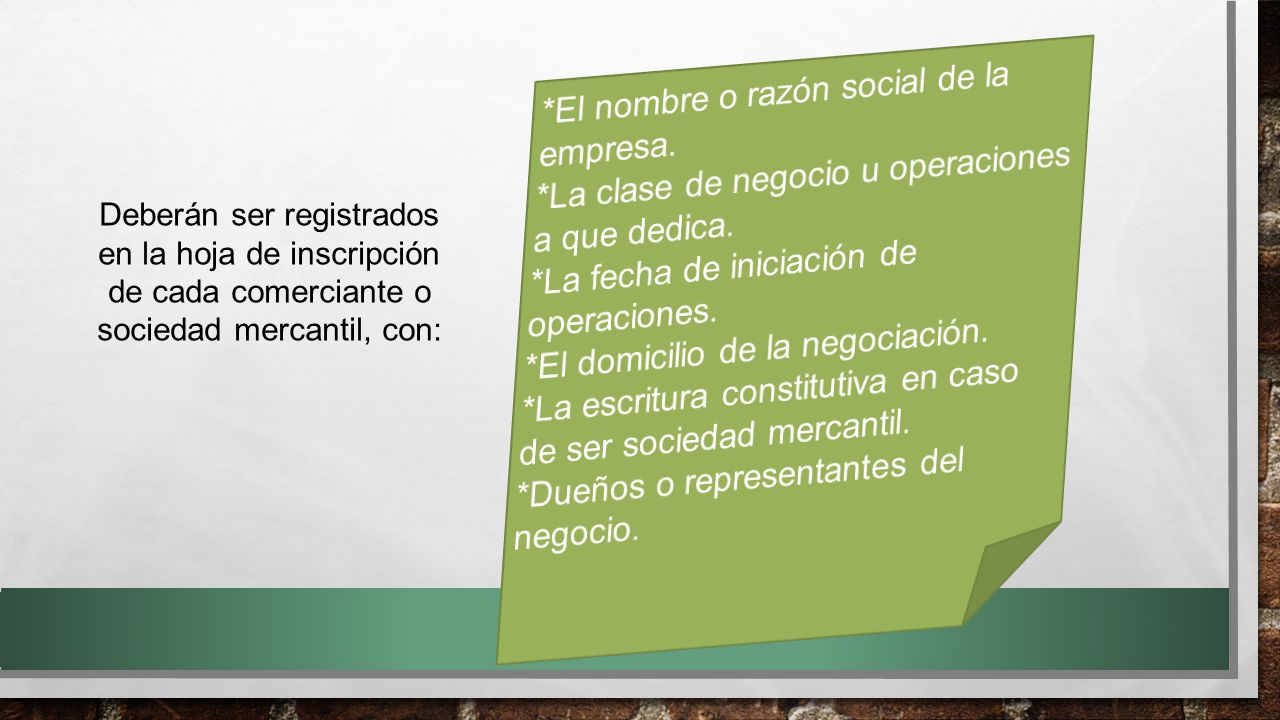 Deberán ser registrados en la hoja de inscripción de cada comerciante o sociedad mercantil, con:

*El nombre o razón social de la empresa.
*La clase de negocio u operaciones a que dedica.
*La fecha de iniciación de operaciones.
*El domicilio de la negociación.
*La escritura constitutiva en caso de ser sociedad mercantil.
*Dueños o representantes del negocio.